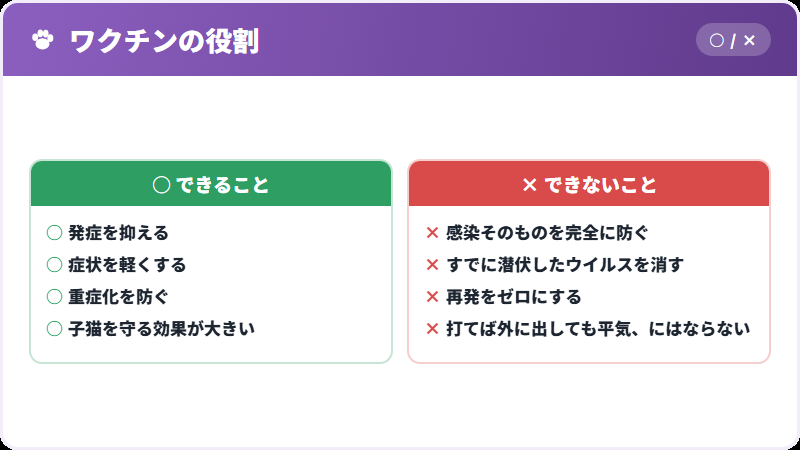 ワクチンの役割

○ / ×

○ できること

○ 発症を抑える
○ 症状を軽くする
○ 重症化を防ぐ
○ 子猫を守る効果が大きい

× できないこと

× 感染そのものを完全に防ぐ
× すでに潜伏したウイルスを消す
× 再発をゼロにする
× 打てば外に出しても平気、にはならない